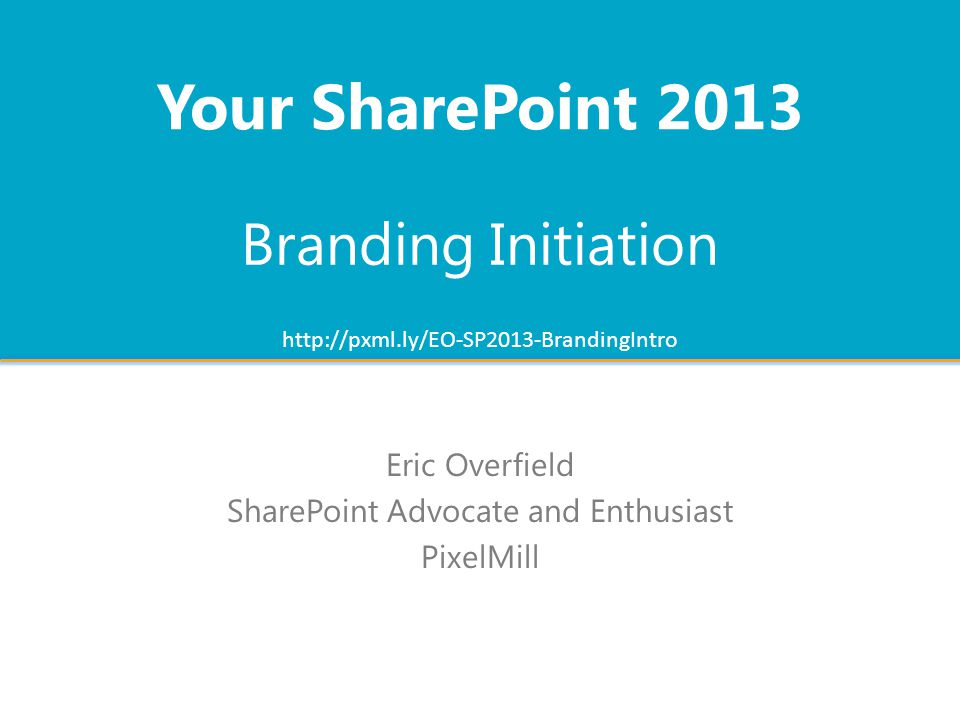 Your SharePoint 2013

Branding Initiation

http://pxml.ly/EO-SP2013-BrandingIntro

Eric Overfield
SharePoint Advocate and Enthusiast
PixelMill